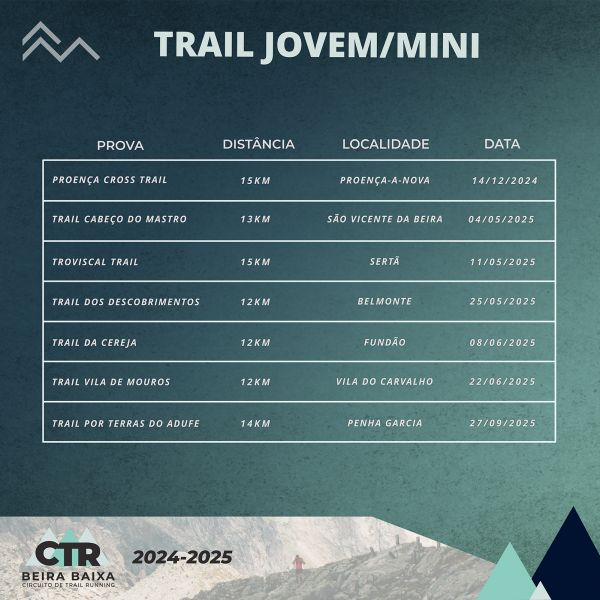 TRAIL JOVEM/MINI

| PROVA | DISTÂNCIA | LOCALIDADE | DATA |
|---|---|---|---|
| PROENÇA CROSS TRAIL | 15KM | PROENÇA-A-NOVA | 14/12/2024 |
| TRAIL CABEÇO DO MASTRO | 13KM | SÃO VICENTE DA BEIRA | 04/05/2025 |
| TROVISCAL TRAIL | 15KM | SERTÃ | 11/05/2025 |
| TRAIL DOS DESCOBRIMENTOS | 12KM | BELMONTE | 25/05/2025 |
| TRAIL DA CEREJA | 12KM | FUNDÃO | 08/06/2025 |
| TRAIL VILA DE MOUROS | 12KM | VILA DO CARVALHO | 22/06/2025 |
| TRAIL POR TERRAS DO ADUFE | 14KM | PENHA GARCIA | 27/09/2025 |

CTR
BEIRA BAIXA
CIRCUITO DE TRAIL RUNNING

2024-2025